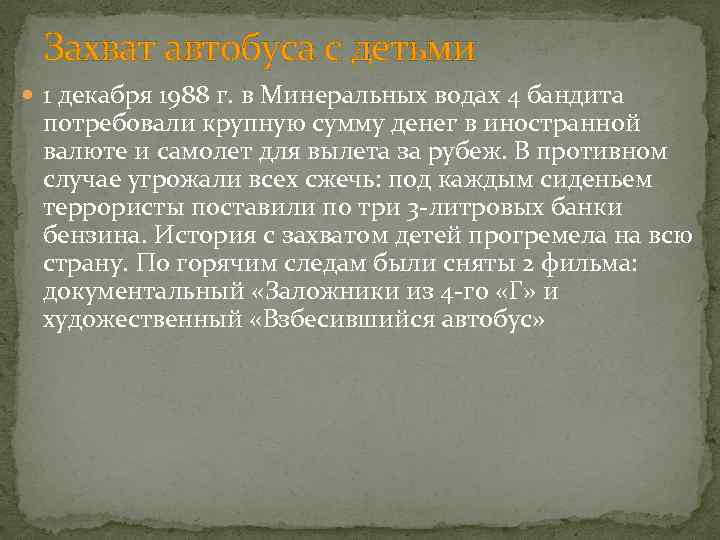 Захват автобуса с детьми

1 декабря 1988 г. в Минеральных водах 4 бандита потребовали крупную сумму денег в иностранной валюте и самолет для вылета за рубеж. В противном случае угрожали всех сжечь: под каждым сиденьем террористы поставили по три 3-литровых банки бензина. История с захватом детей прогремела на всю страну. По горячим следам были сняты 2 фильма: документальный «Заложники из 4-го «Г» и художественный «Взбесившийся автобус»